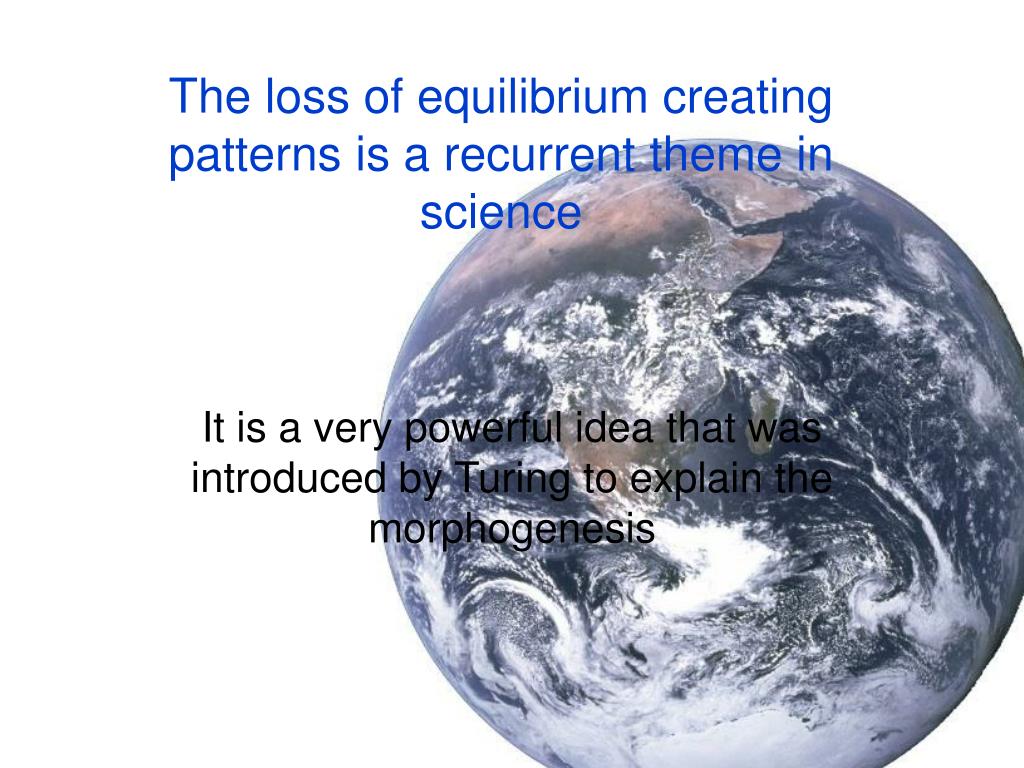 The loss of equilibrium creating patterns is a recurrent theme in science

It is a very powerful idea that was introduced by Turing to explain the morphogenesis